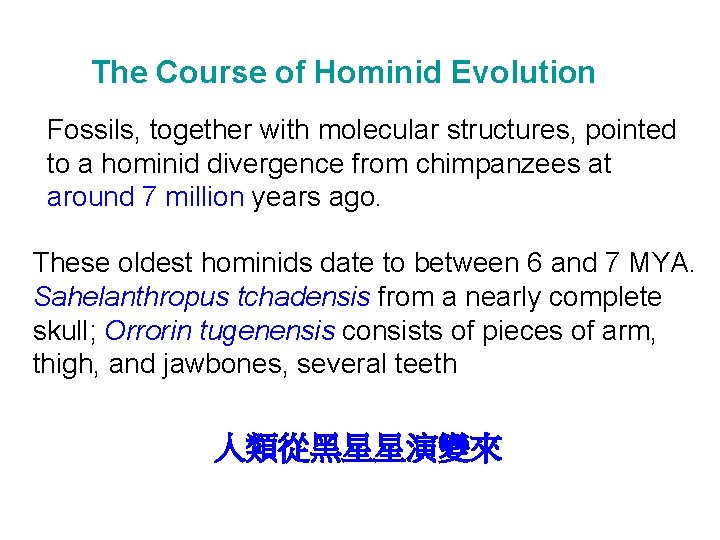 The Course of Hominid Evolution

Fossils, together with molecular structures, pointed to a hominid divergence from chimpanzees at around 7 million years ago.

These oldest hominids date to between 6 and 7 MYA. Sahelanthropus tchadensis from a nearly complete skull; Orrorin tugenensis consists of pieces of arm, thigh, and jawbones, several teeth

人類從黑星星演變來